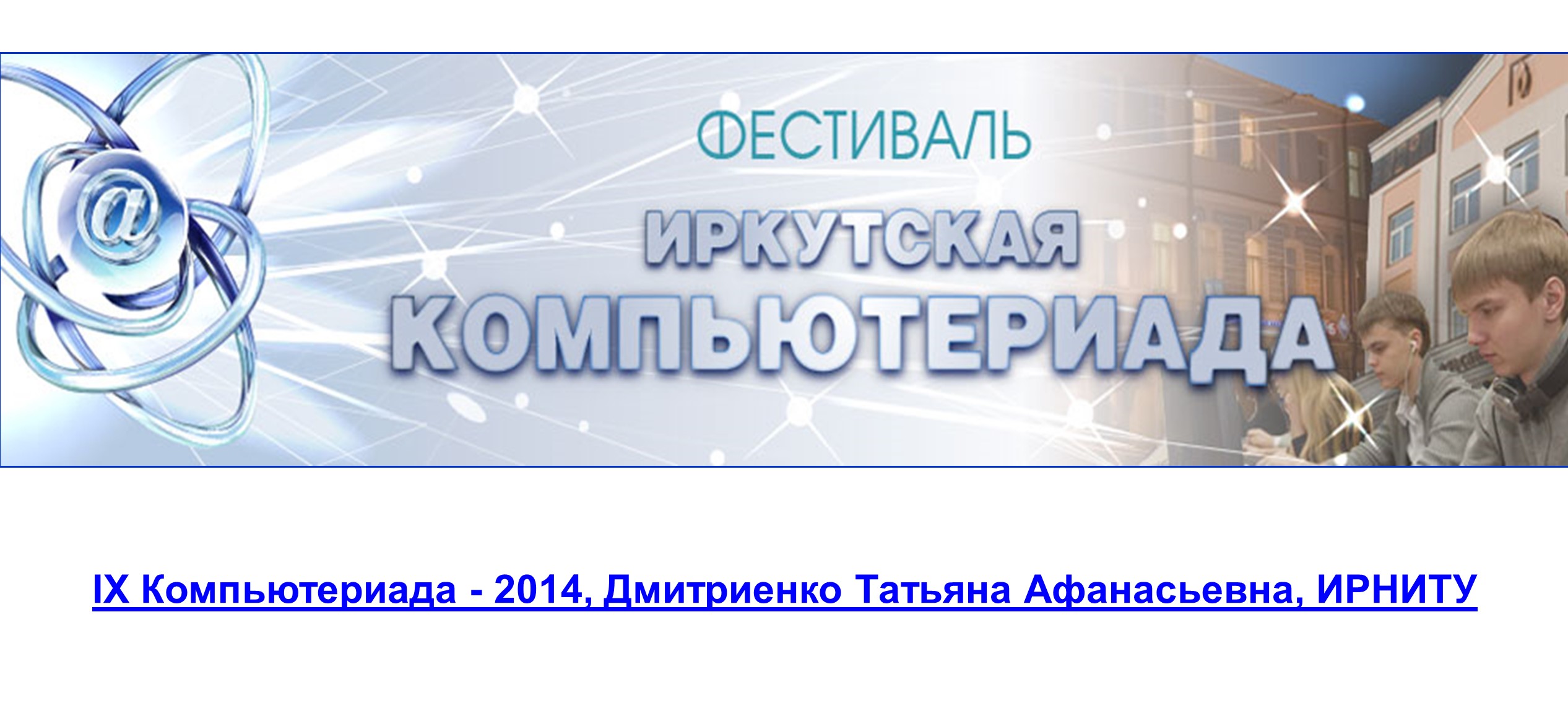 @

ФЕСТИВАЛЬ
ИРКУТСКАЯ
КОМПЬЮТЕРИАДА

IX Компьютериада - 2014, Дмитриенко Татьяна Афанасьевна, ИРНИТУ